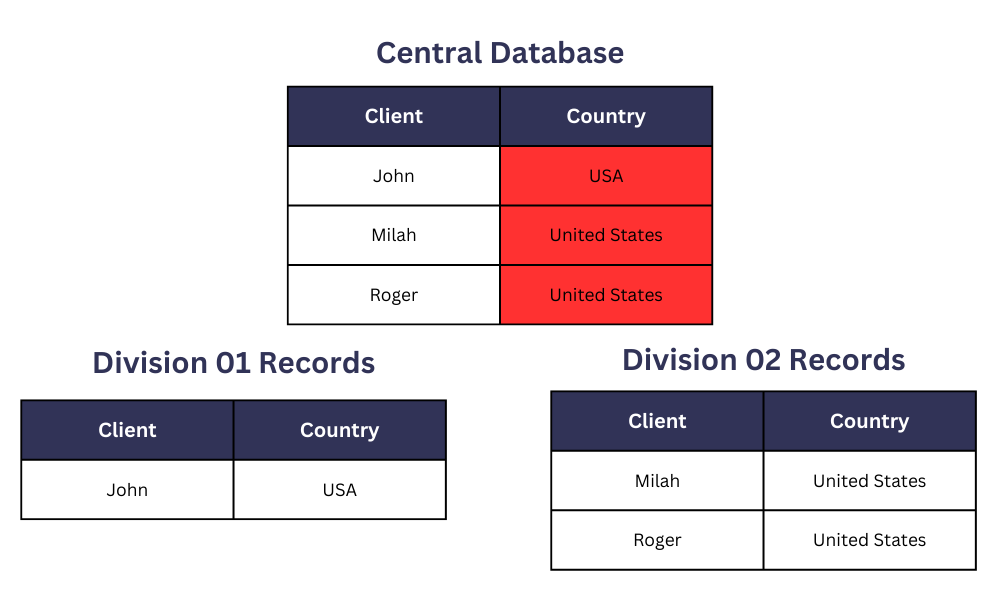 Central Database

| Client | Country |
|---|---|
| John | USA |
| Milah | United States |
| Roger | United States |

Division 01 Records

| Client | Country |
|---|---|
| John | USA |

Division 02 Records

| Client | Country |
|---|---|
| Milah | United States |
| Roger | United States |